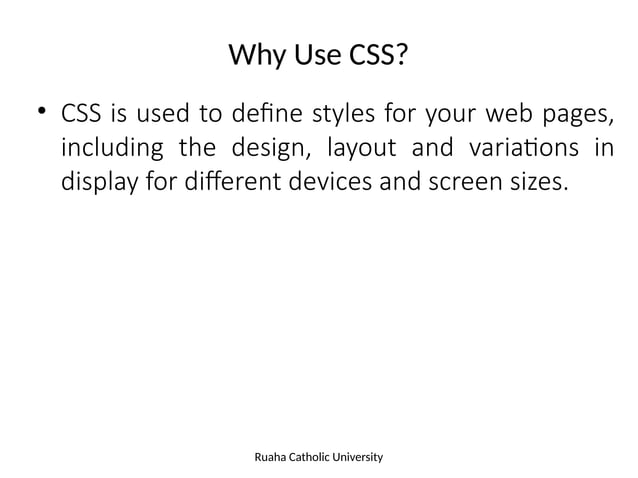 Why Use CSS?

• CSS is used to define styles for your web pages, including the design, layout and variations in display for different devices and screen sizes.

Ruaha Catholic University